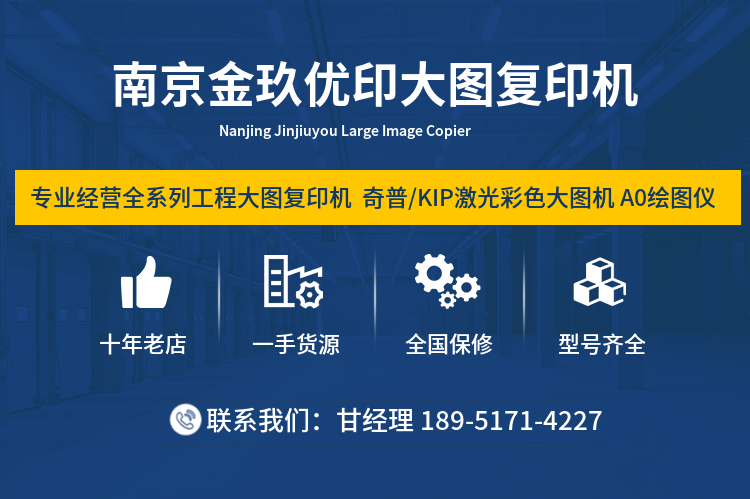 南京金玖优印大图复印机
Nanjing Jinjiuyou Large Image Copier

专业经营全系列工程大图复印机 奇普/KIP激光彩色大图机 A0绘图仪

十年老店
一手货源
全国保修
型号齐全

联系我们：甘经理 189-5171-4227